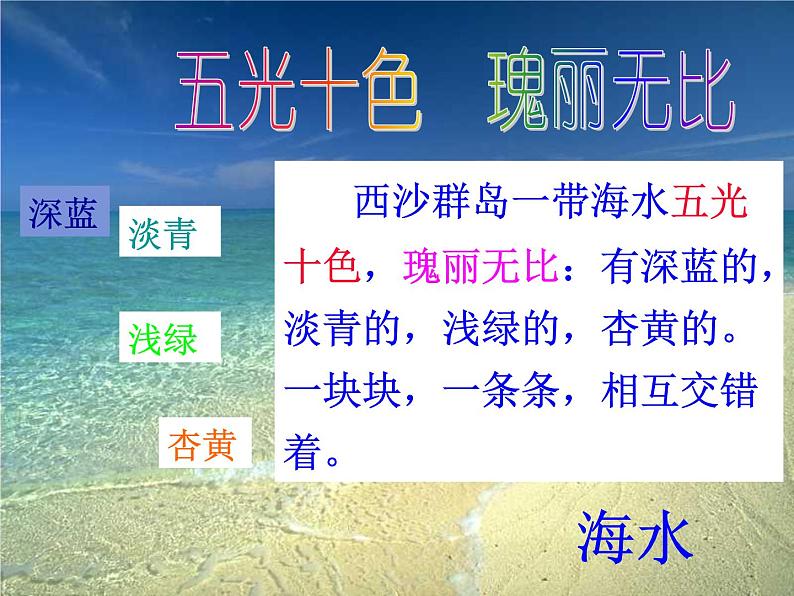 五光十色　瑰丽无比

深蓝

淡青

浅绿

杏黄

西沙群岛一带海水五光十色，瑰丽无比：有深蓝的，淡青的，浅绿的，杏黄的。一块块，一条条，相互交错着。

海水